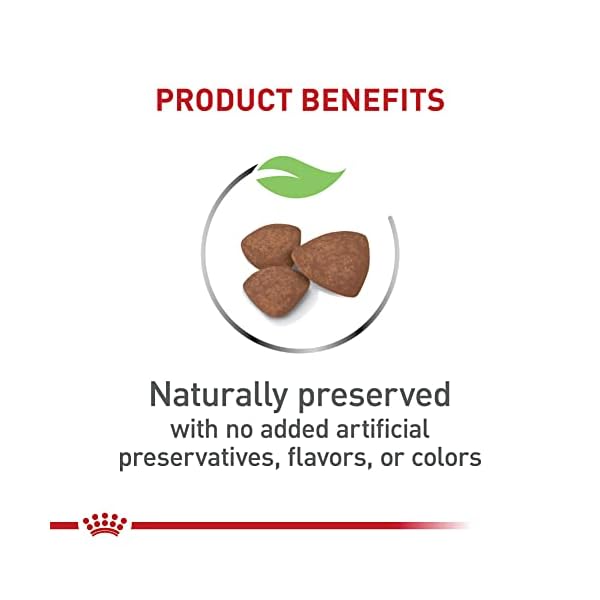 PRODUCT BENEFITS

Naturally preserved
with no added artificial preservatives, flavors, or colors